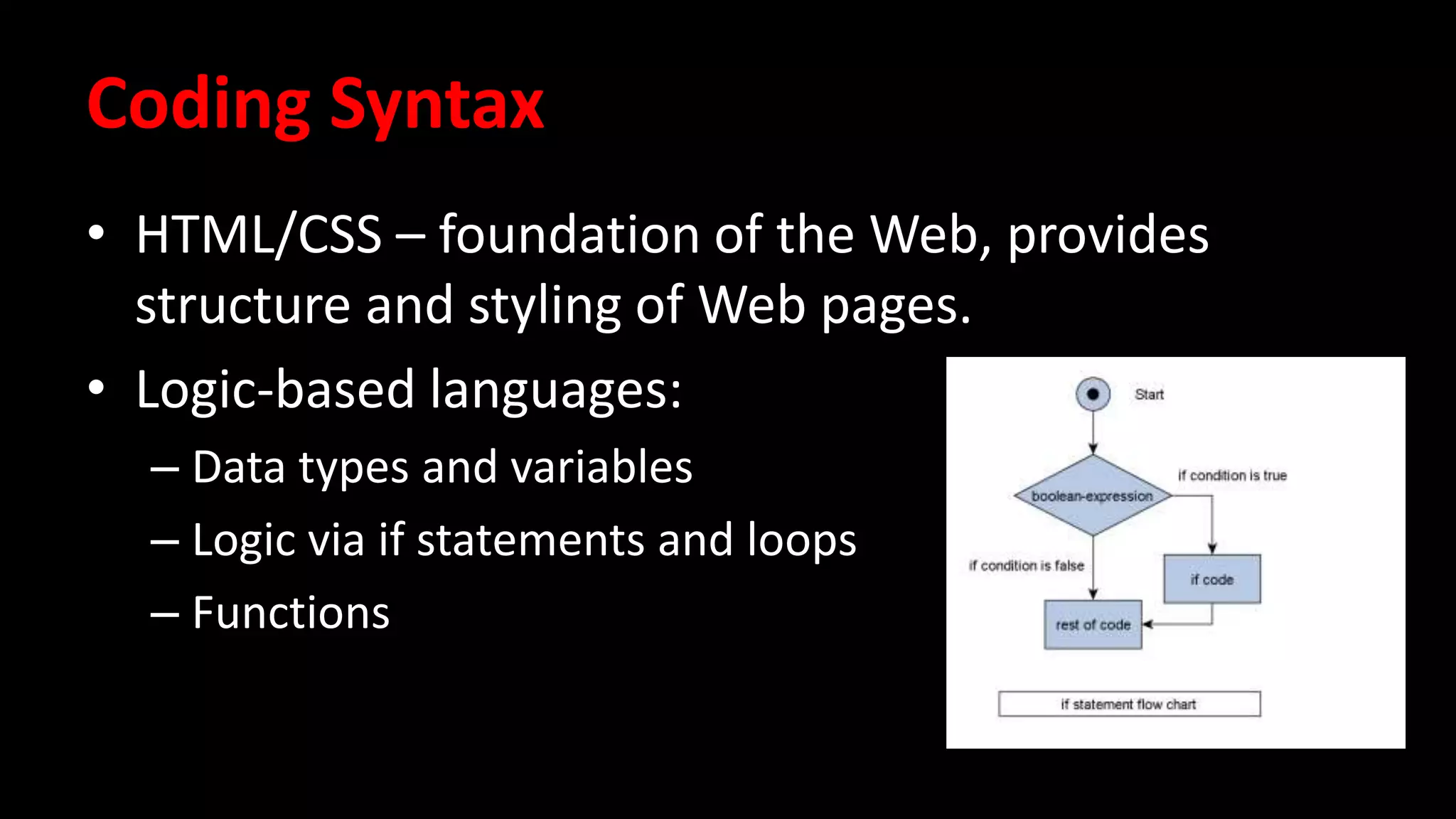 Coding Syntax

• HTML/CSS – foundation of the Web, provides structure and styling of Web pages.

• Logic-based languages:
– Data types and variables
– Logic via if statements and loops
– Functions

Start
boolean-expression
if condition is true
if condition is false
if code
rest of code
if statement flow chart